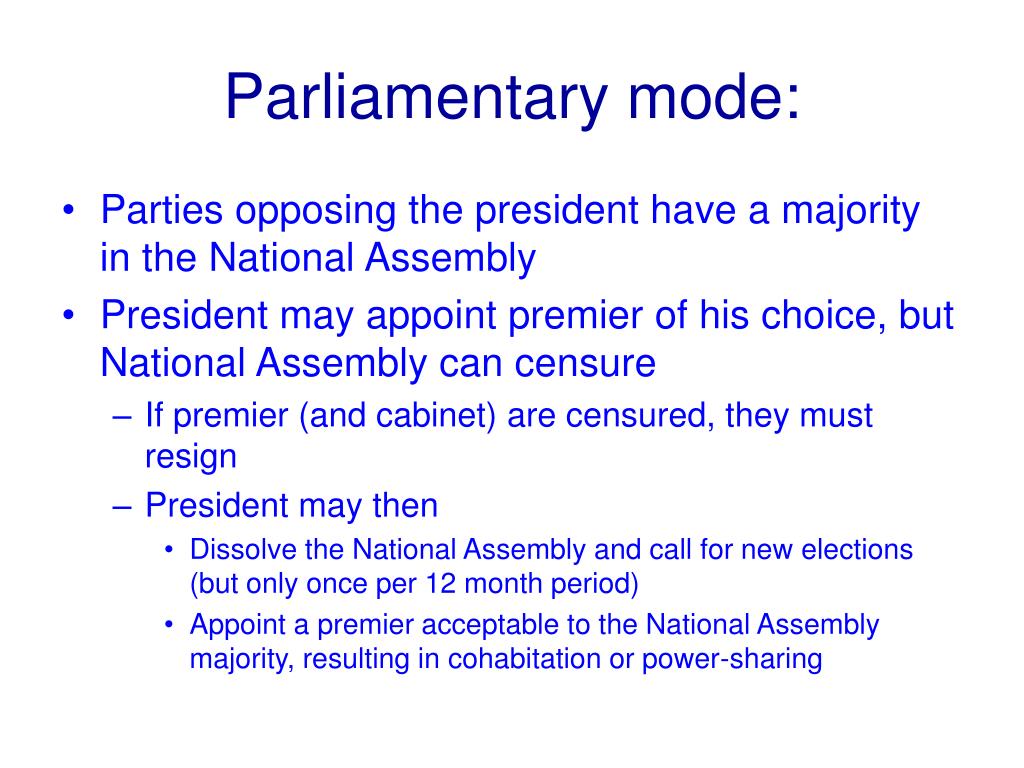 Parliamentary mode:

• Parties opposing the president have a majority in the National Assembly
• President may appoint premier of his choice, but National Assembly can censure
– If premier (and cabinet) are censured, they must resign
– President may then
• Dissolve the National Assembly and call for new elections (but only once per 12 month period)
• Appoint a premier acceptable to the National Assembly majority, resulting in cohabitation or power-sharing